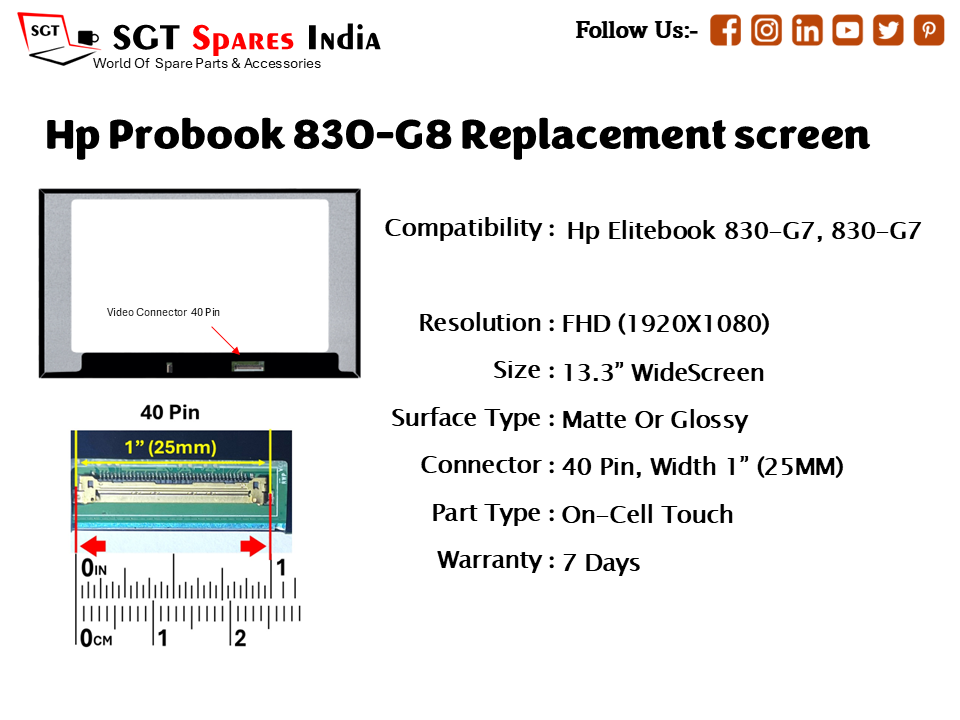 SGT
SGT Spares India
World Of Spare Parts & Accessories

Follow Us:-

Hp Probook 830-G8 Replacement screen

Video Connector 40 Pin

40 Pin

1" (25mm)

0IN 1

0CM 1 2

Compatibility : Hp Elitebook 830-G7, 830-G7

Resolution : FHD (1920X1080)

Size : 13.3" WideScreen

Surface Type : Matte Or Glossy

Connector : 40 Pin, Width 1" (25MM)

Part Type : On-Cell Touch

Warranty : 7 Days